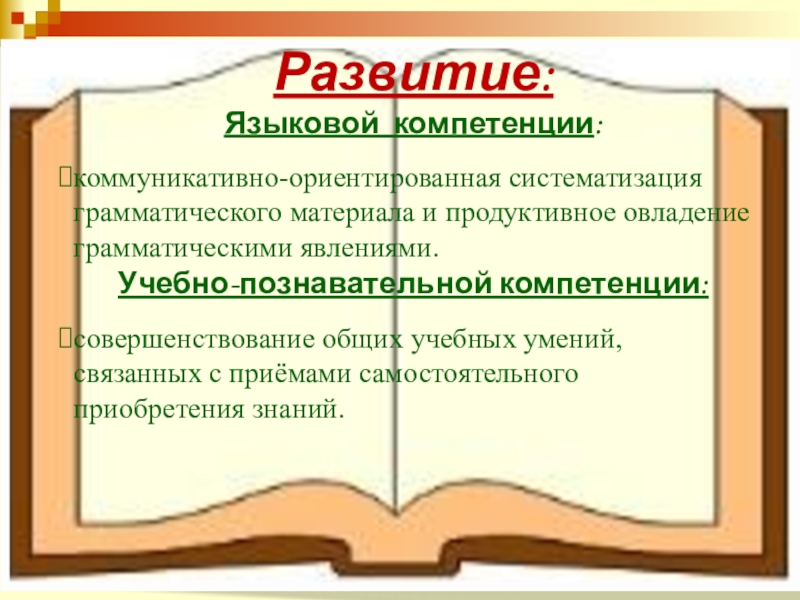 Развитие:
Языковой компетенции:

коммуникативно-ориентированная систематизация грамматического материала и продуктивное овладение грамматическими явлениями.

Учебно-познавательной компетенции:

совершенствование общих учебных умений, связанных с приёмами самостоятельного приобретения знаний.